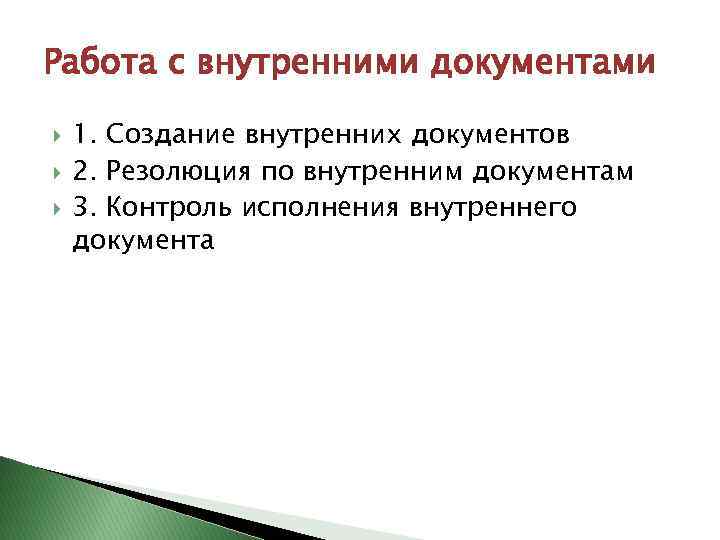 Работа с внутренними документами

1. Создание внутренних документов
2. Резолюция по внутренним документам
3. Контроль исполнения внутреннего документа